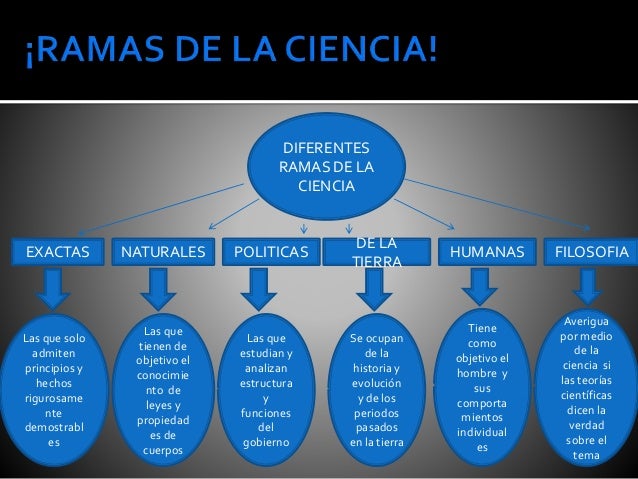 ¡RAMAS DE LA CIENCIA!

DIFERENTES RAMAS DE LA CIENCIA

EXACTAS

NATURALES

POLITICAS

DE LA TIERRA

HUMANAS

FILOSOFIA

Las que solo admiten principios y hechos rigurosamente demostrables

Las que tienen de objetivo el conocimiento de leyes y propiedades de cuerpos

Las que estudian y analizan estructura y funciones del gobierno

Se ocupan de la historia y evolución y de los periodos pasados en la tierra

Tiene como objetivo el hombre y sus comportamientos individuales

Averigua por medio de la ciencia si las teorías científicas dicen la verdad sobre el tema